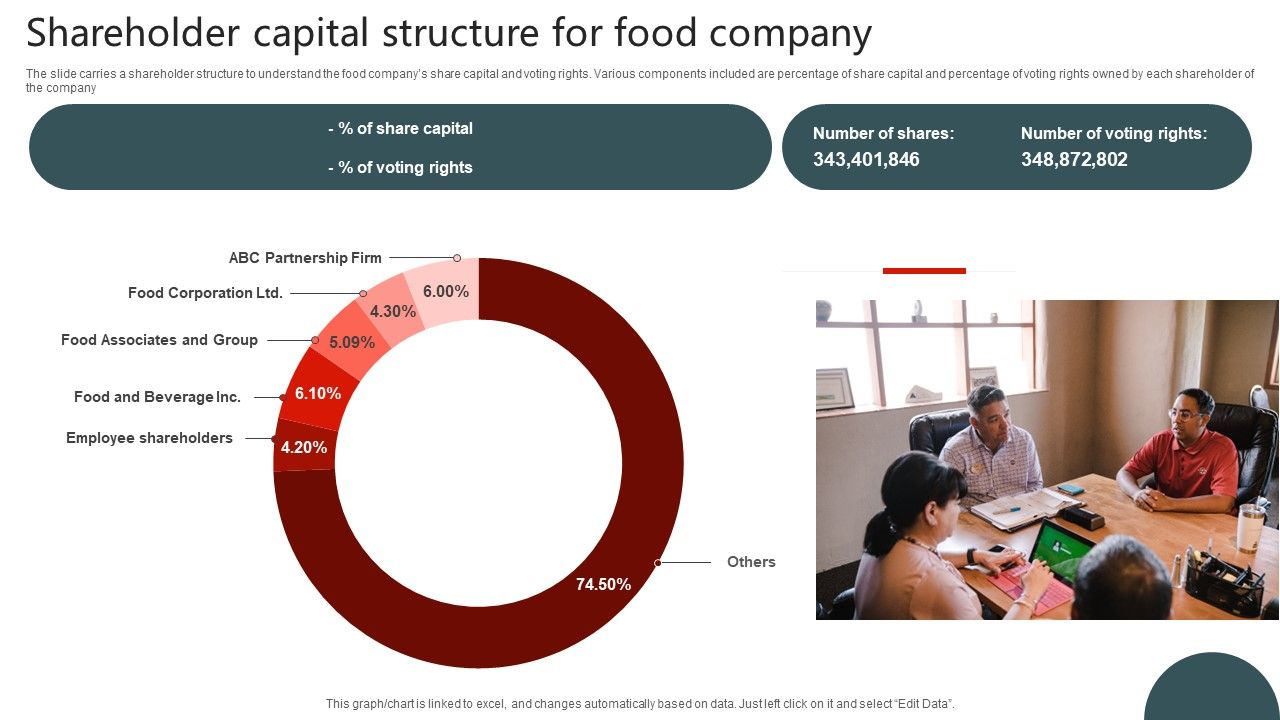 Shareholder capital structure for food company

The slide carries a shareholder structure to understand the food company's share capital and voting rights. Various components included are percentage of share capital and percentage of voting rights owned by each shareholder of the company

- % of share capital

- % of voting rights

Number of shares:
343,401,846

Number of voting rights:
348,872,802

ABC Partnership Firm

Food Corporation Ltd.

Food Associates and Group

Food and Beverage Inc.

Employee shareholders

6.00%

4.30%

5.09%

6.10%

4.20%

74.50%

Others

This graph/chart is linked to excel, and changes automatically based on data. Just left click on it and select "Edit Data".